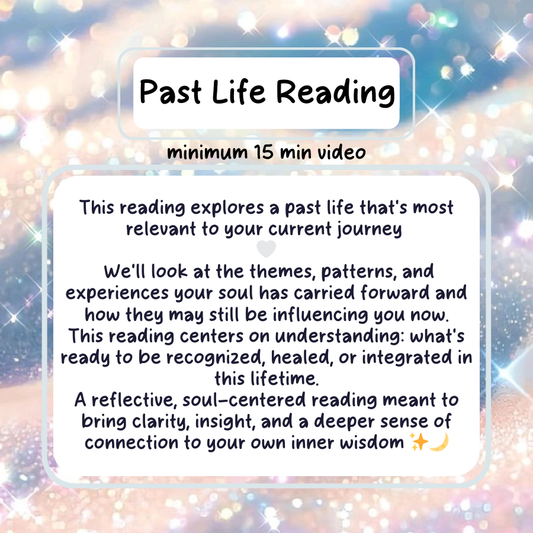 Past Life Reading

minimum 15 min video

This reading explores a past life that's most relevant to your current journey
🤍

We'll look at the themes, patterns, and experiences your soul has carried forward and how they may still be influencing you now.
This reading centers on understanding: what's ready to be recognized, healed, or integrated in this lifetime.
A reflective, soul-centered reading meant to bring clarity, insight, and a deeper sense of connection to your own inner wisdom ✨🌙